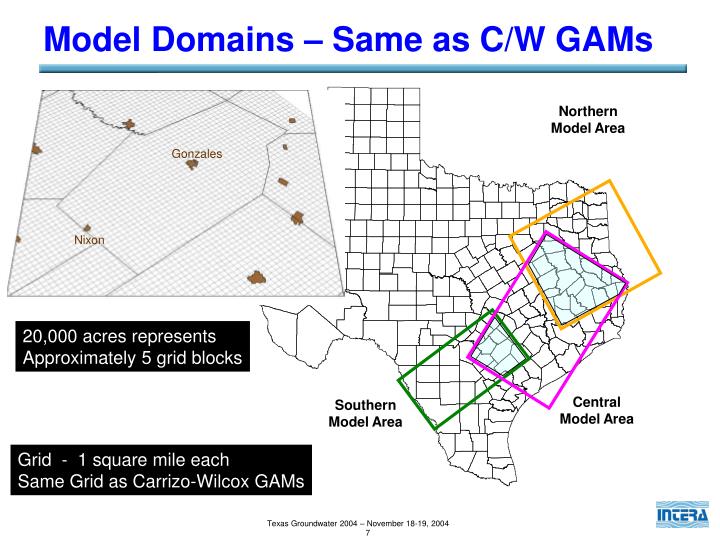 Model Domains – Same as C/W GAMs

Gonzales

Nixon

Northern Model Area

20,000 acres represents
Approximately 5 grid blocks

Southern Model Area

Central Model Area

Grid - 1 square mile each
Same Grid as Carrizo-Wilcox GAMs

Texas Groundwater 2004 – November 18-19, 2004
7

INTERA